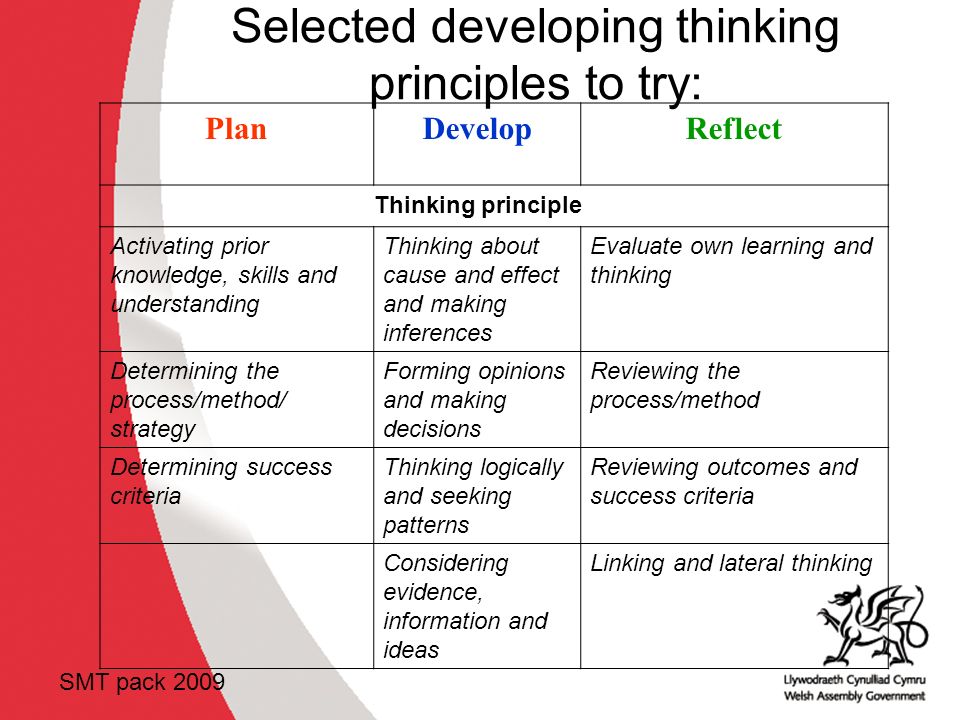 Selected developing thinking principles to try:

| Plan | Develop | Reflect |
|---|---|---|
| Thinking principle | | |
| Activating prior knowledge, skills and understanding | Thinking about cause and effect and making inferences | Evaluate own learning and thinking |
| Determining the process/method/ strategy | Forming opinions and making decisions | Reviewing the process/method |
| Determining success criteria | Thinking logically and seeking patterns | Reviewing outcomes and success criteria |
| | Considering evidence, information and ideas | Linking and lateral thinking |

SMT pack 2009

Llywodraeth Cynulliad Cymru
Welsh Assembly Government